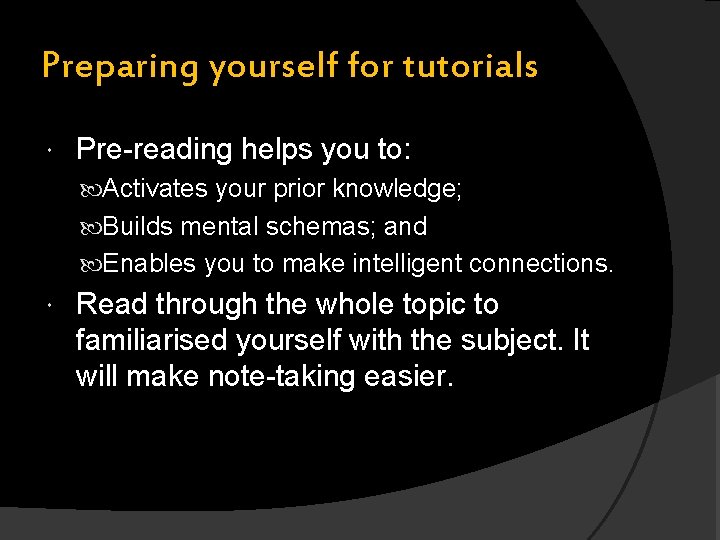 Preparing yourself for tutorials

• Pre-reading helps you to:

Activates your prior knowledge;

Builds mental schemas; and

Enables you to make intelligent connections.

• Read through the whole topic to familiarised yourself with the subject. It will make note-taking easier.